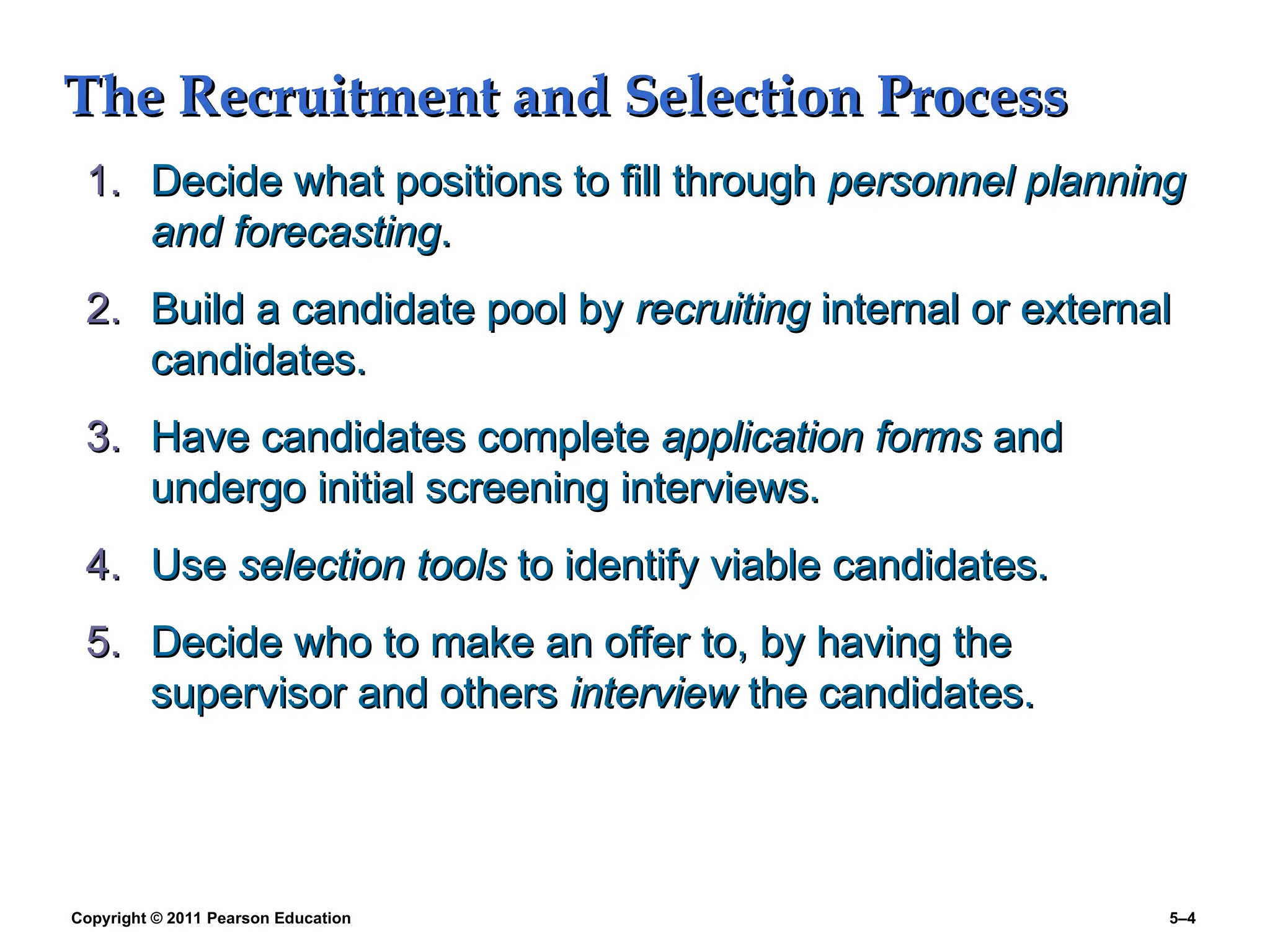 The Recruitment and Selection Process

1. Decide what positions to fill through personnel planning and forecasting.

2. Build a candidate pool by recruiting internal or external candidates.

3. Have candidates complete application forms and undergo initial screening interviews.

4. Use selection tools to identify viable candidates.

5. Decide who to make an offer to, by having the supervisor and others interview the candidates.

Copyright © 2011 Pearson Education

5–4